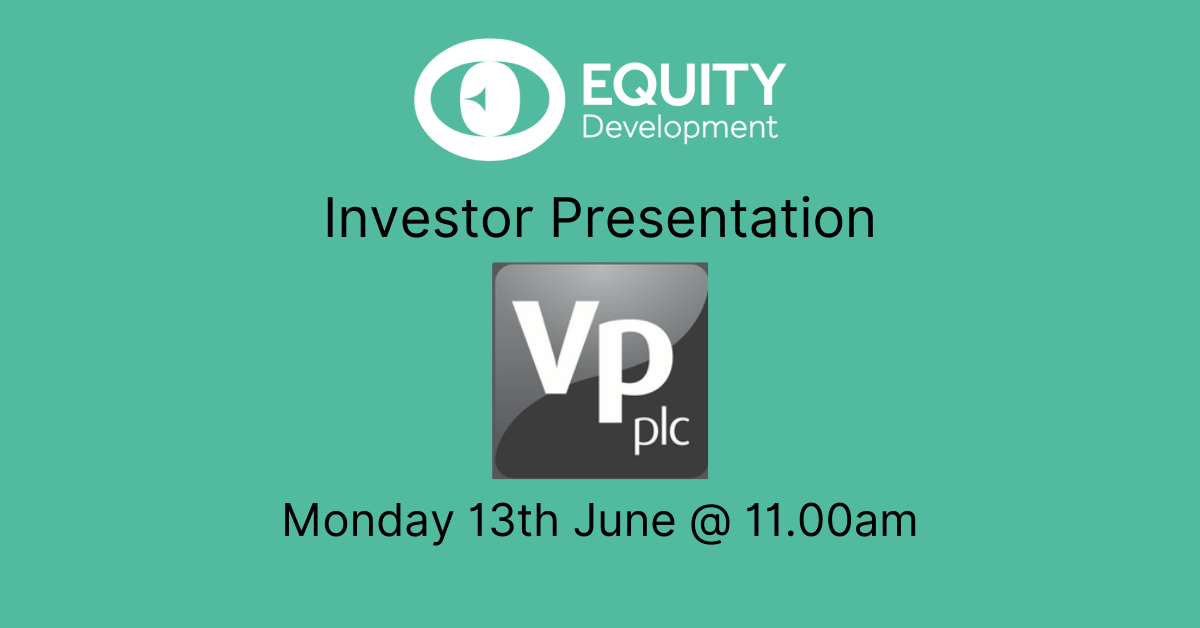 EQUITY
Development

Investor Presentation

Vp
plc

Monday 13th June @ 11.00am